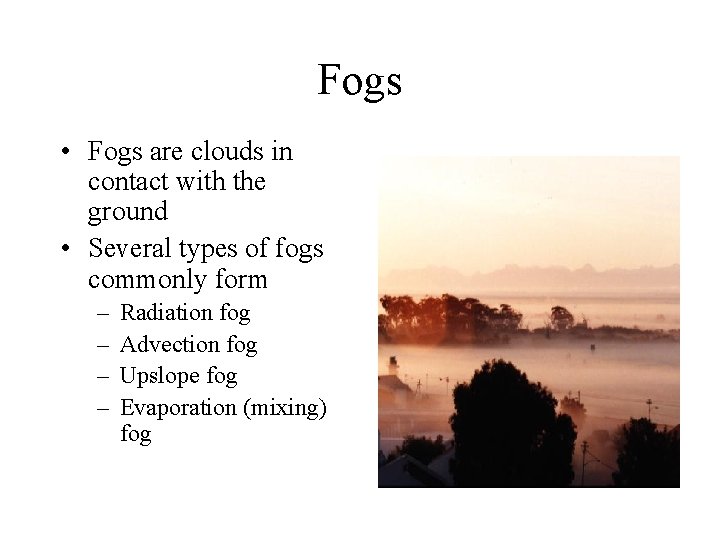 Fogs

• Fogs are clouds in contact with the ground
• Several types of fogs commonly form
– Radiation fog
– Advection fog
– Upslope fog
– Evaporation (mixing) fog